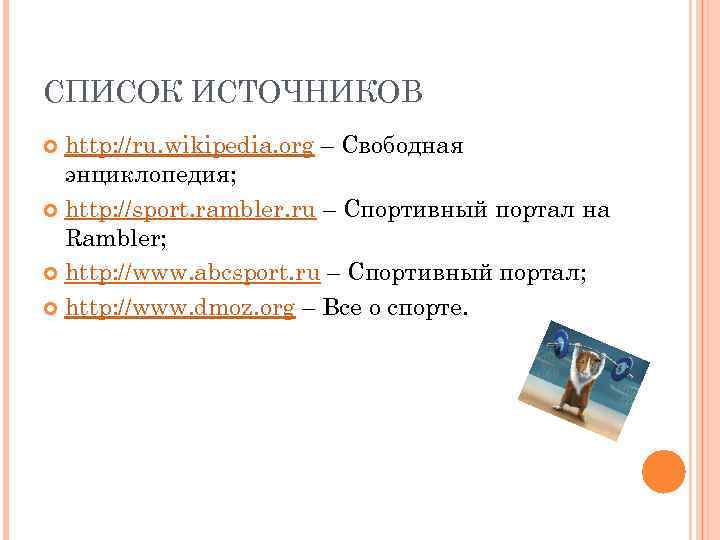 СПИСОК ИСТОЧНИКОВ

http://ru.wikipedia.org – Свободная энциклопедия;

http://sport.rambler.ru – Спортивный портал на Rambler;

http://www.abcsport.ru – Спортивный портал;

http://www.dmoz.org – Все о спорте.